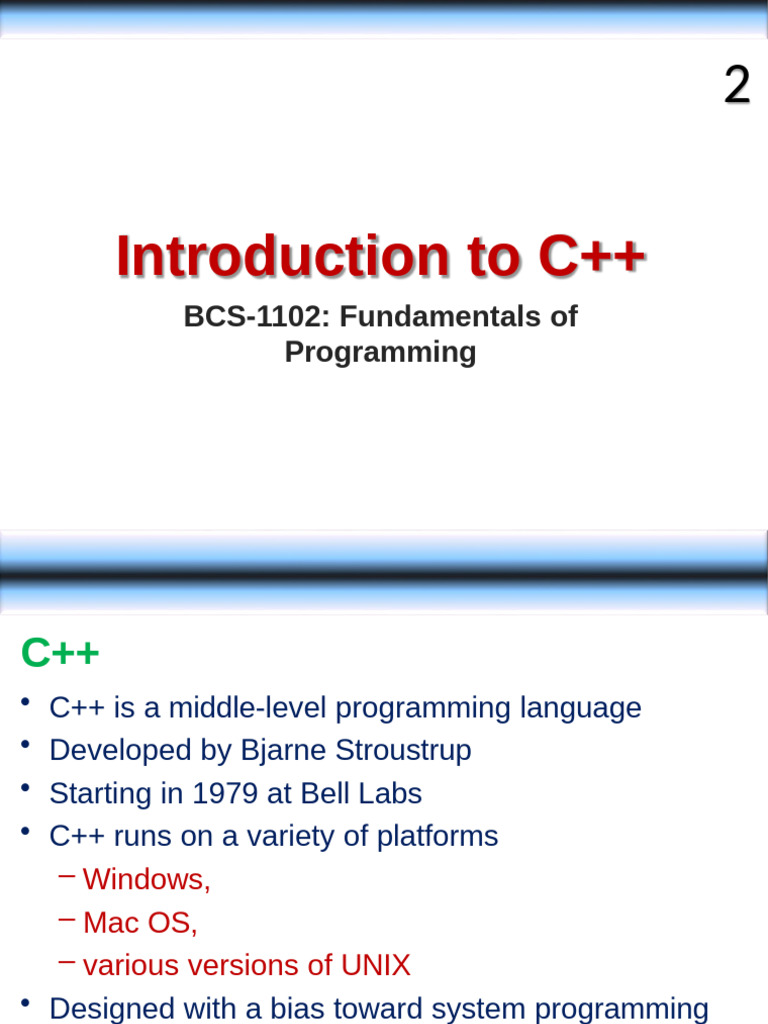 2

Introduction to C++

BCS-1102: Fundamentals of Programming

C++

• C++ is a middle-level programming language
• Developed by Bjarne Stroustrup
• Starting in 1979 at Bell Labs
• C++ runs on a variety of platforms
– Windows,
– Mac OS,
– various versions of UNIX
• Designed with a bias toward system programming